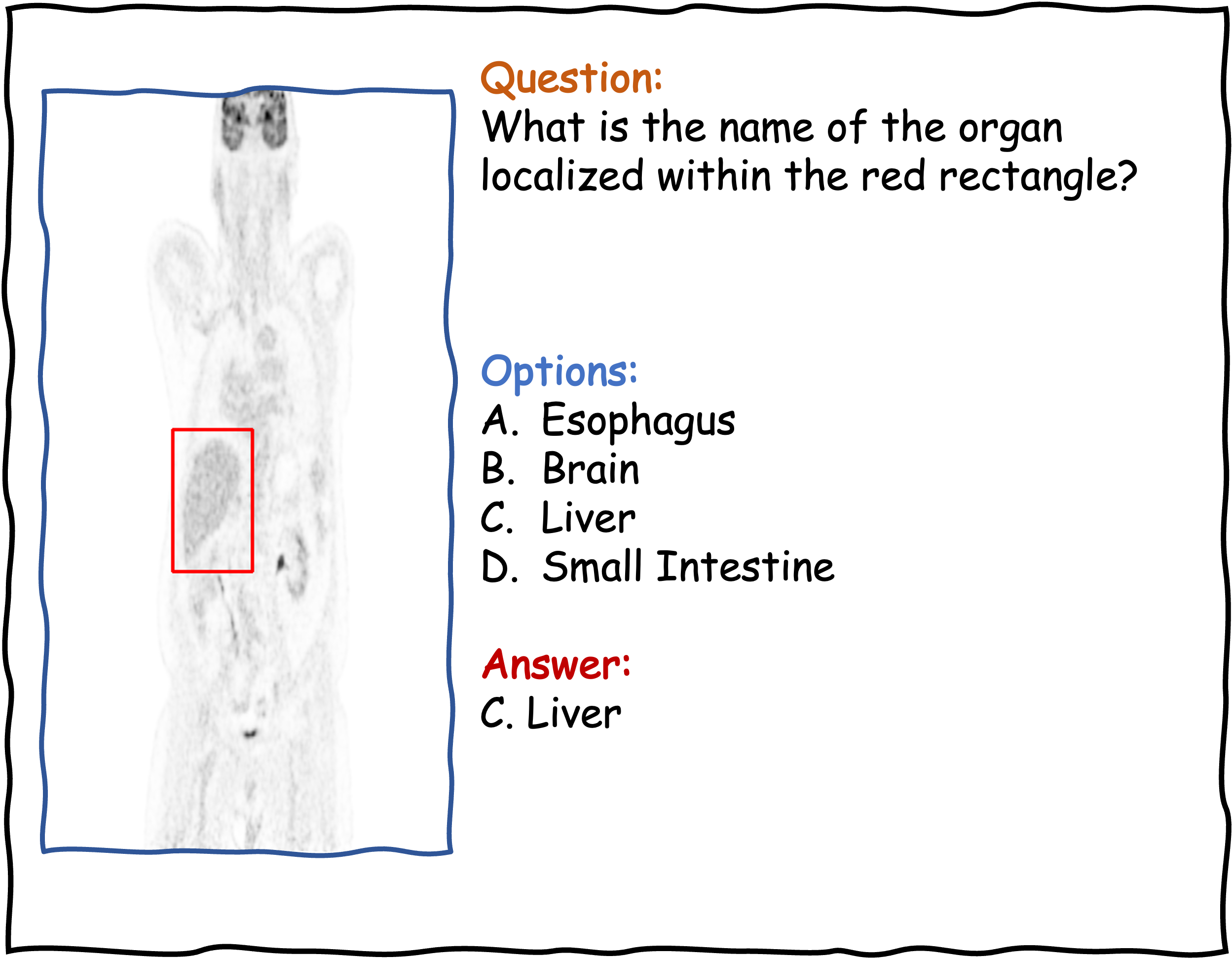 Question:
What is the name of the organ localized within the red rectangle?

Options:
A. Esophagus
B. Brain
C. Liver
D. Small Intestine

Answer:
C. Liver